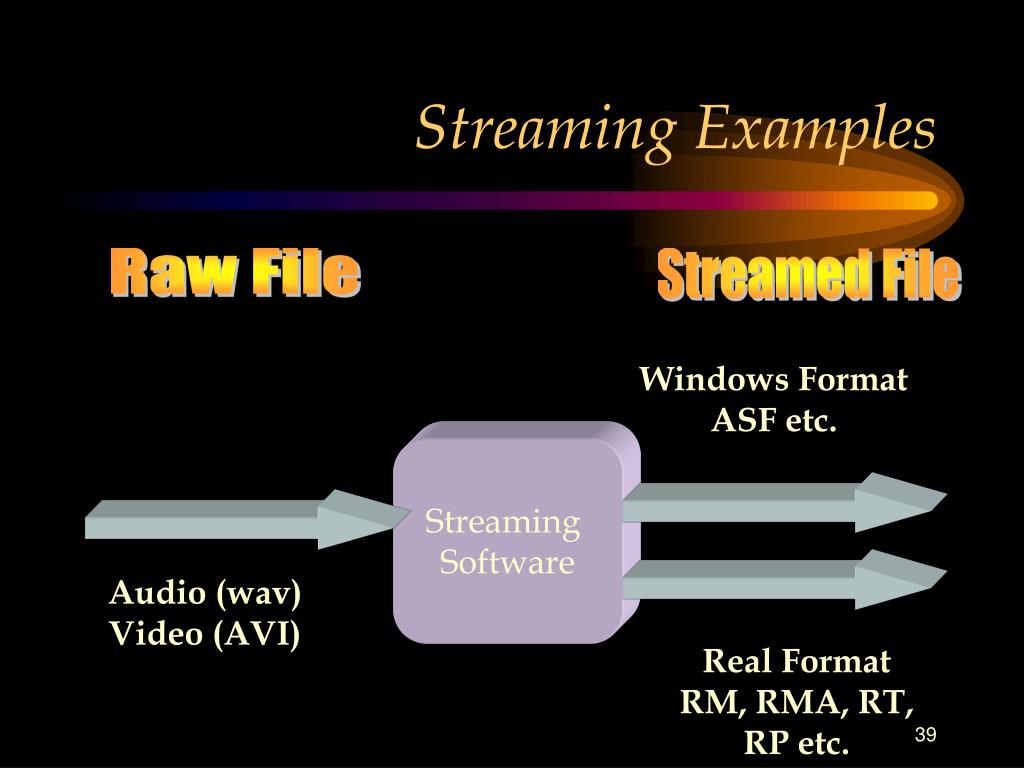 Streaming Examples

Raw File

Streamed File

Windows Format
ASF etc.

Streaming
Software

Audio (wav)
Video (AVI)

Real Format
RM, RMA, RT,
RP etc.

39